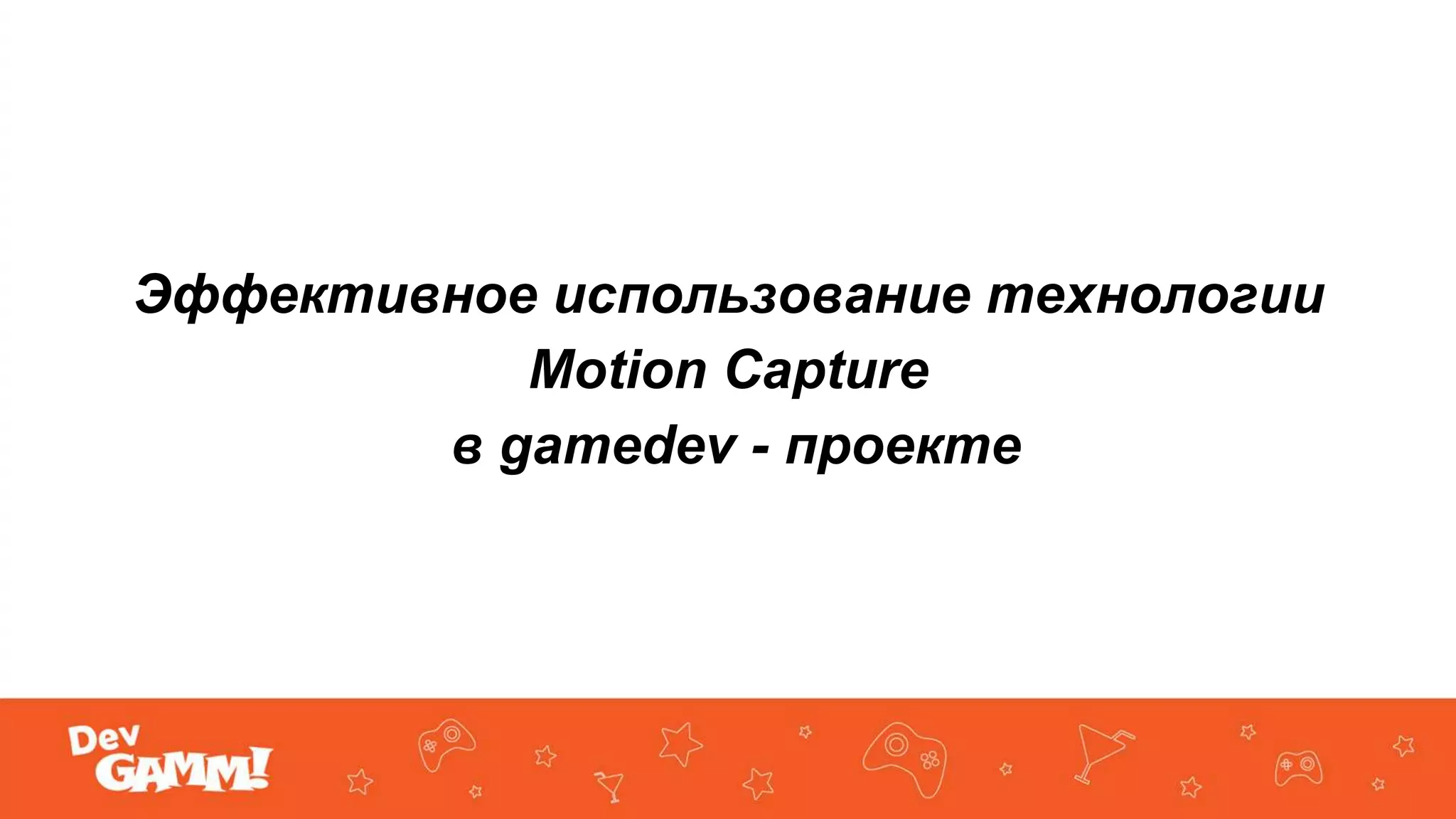 Эффективное использование технологии Motion Capture в gamedev - проекте

Dev GAMM!